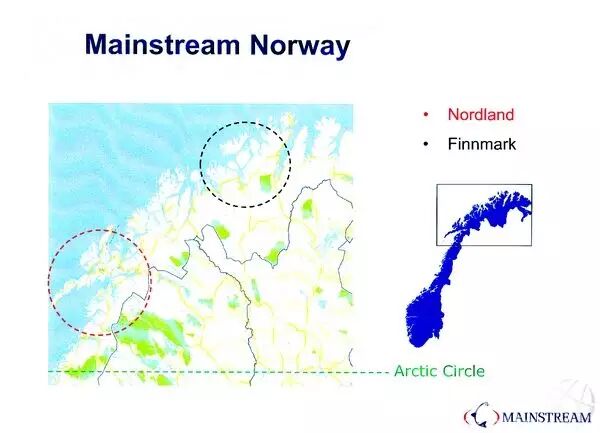 Mainstream Norway

• Nordland
• Finnmark

Arctic Circle

MAINSTREAM